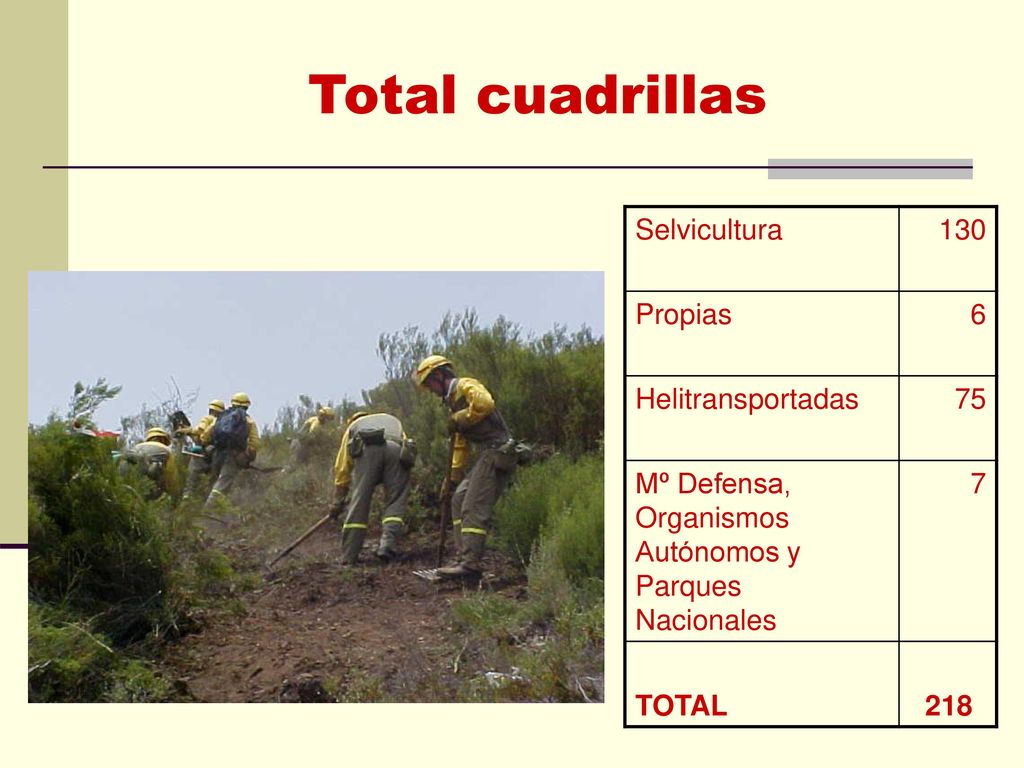 Total cuadrillas

| Selvicultura | 130 |
|---|---|
| Propias | 6 |
| Helitransportadas | 75 |
| Mº Defensa, Organismos Autónomos y Parques Nacionales | 7 |
| TOTAL | 218 |